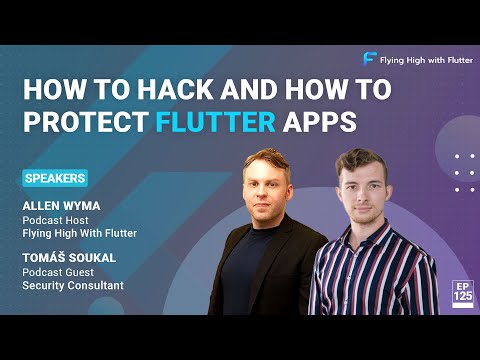 Flying High with Flutter

HOW TO HACK AND HOW TO PROTECT FLUTTER APPS

SPEAKERS

ALLEN WYMA
Podcast Host
Flying High With Flutter

TOMÁŠ SOUKAL
Podcast Guest
Security Consultant

EP 125